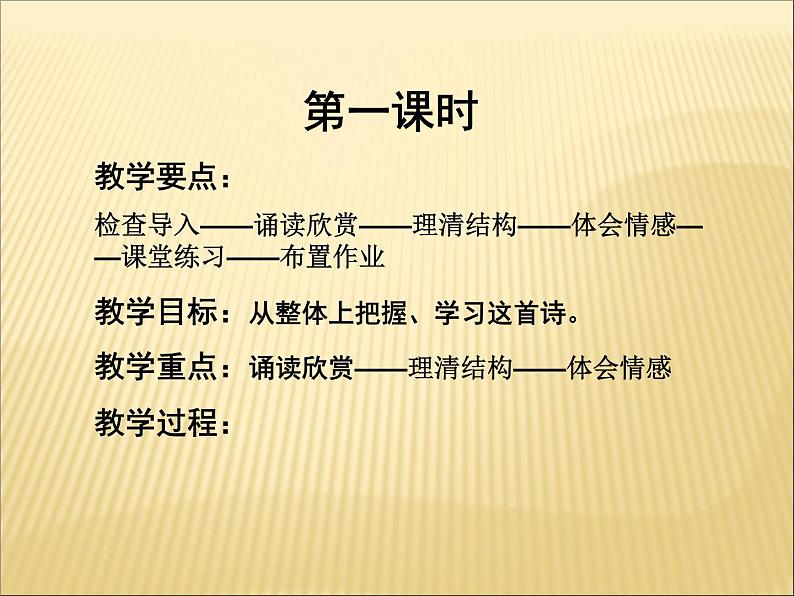 第一课时

教学要点：

检查导入——诵读欣赏——理清结构——体会情感——课堂练习——布置作业

教学目标：从整体上把握、学习这首诗。

教学重点：诵读欣赏——理清结构——体会情感

教学过程：